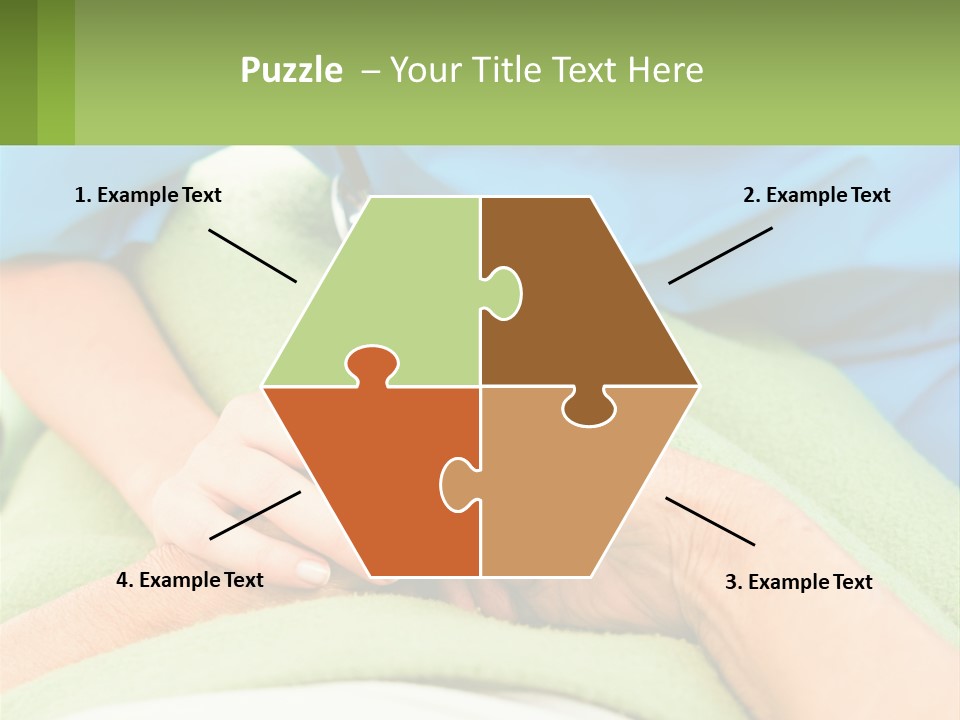 Puzzle – Your Title Text Here

1. Example Text

2. Example Text

4. Example Text

3. Example Text